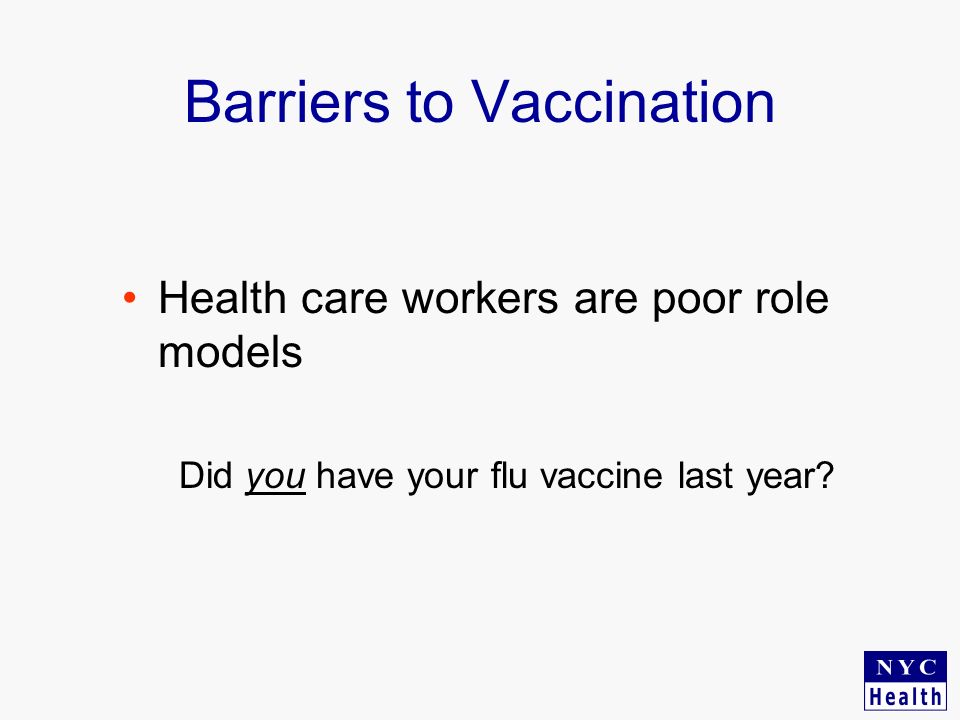 Barriers to Vaccination

• Health care workers are poor role models

Did you have your flu vaccine last year?

NYC Health